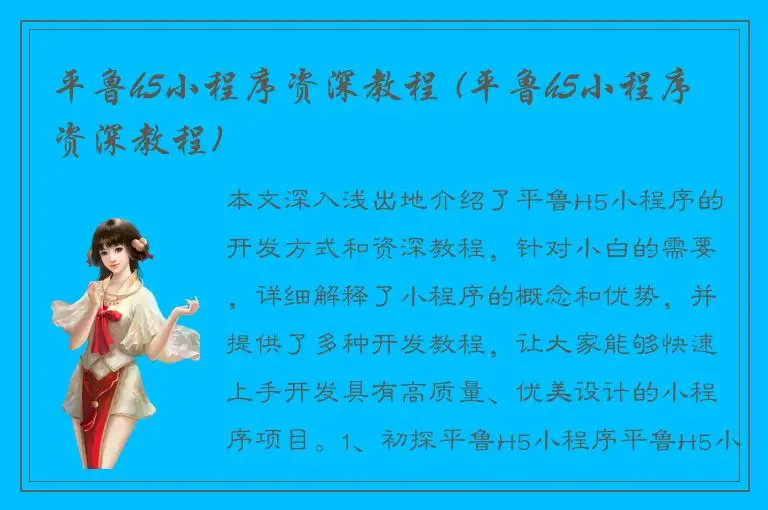 平鲁h5小程序资深教程（平鲁h5小程序资深教程）

本文深入浅出地介绍了平鲁H5小程序的开发方式和资深教程，针对小白的需要，详细解释了小程序的概念和优势，并提供了多种开发教程，让大家能够快速上手开发具有高质量、优美设计的小程序项目。1、初探平鲁H5小程序平鲁H5小